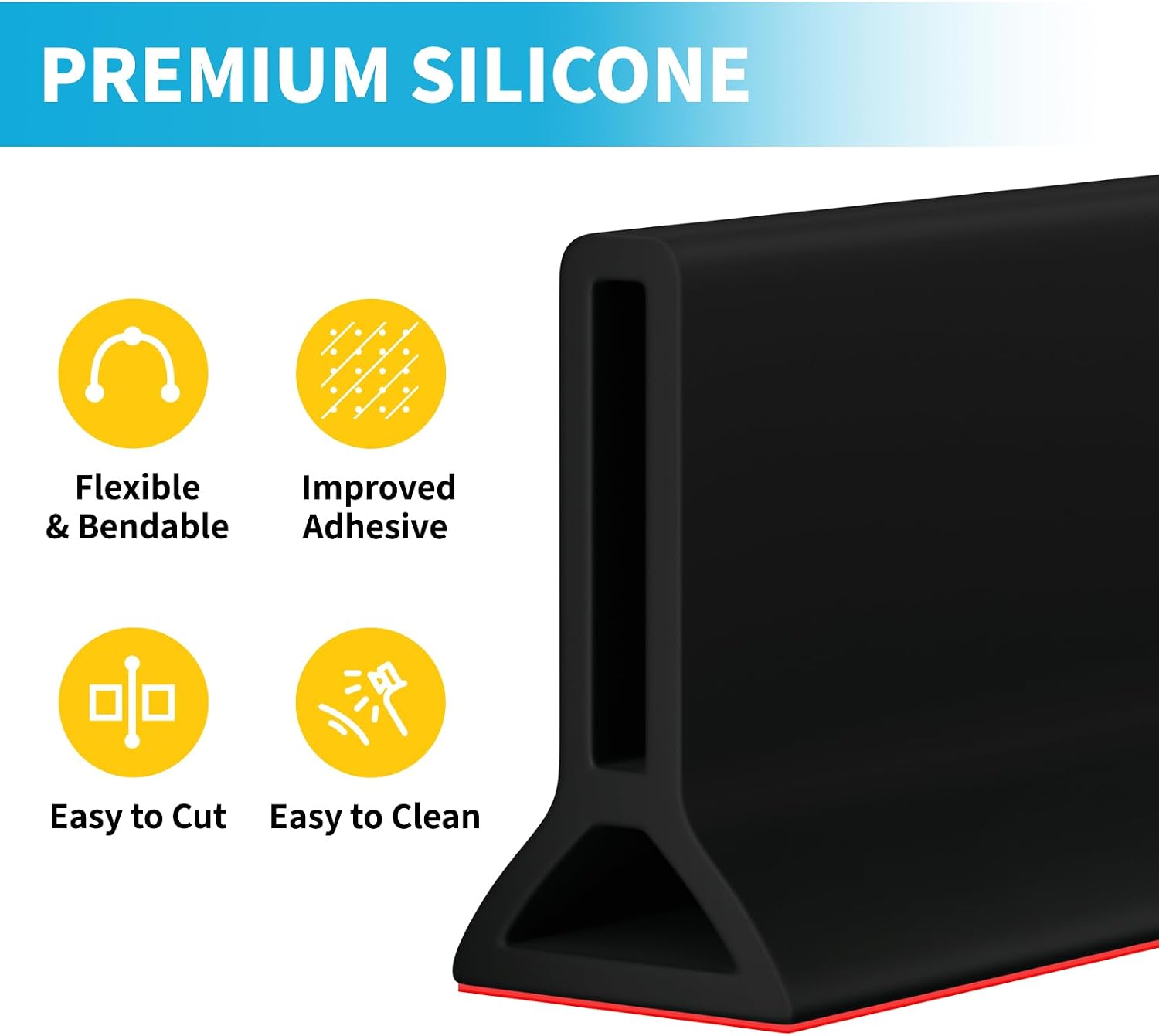 PREMIUM SILICONE

Flexible & Bendable

Improved Adhesive

Easy to Cut

Easy to Clean